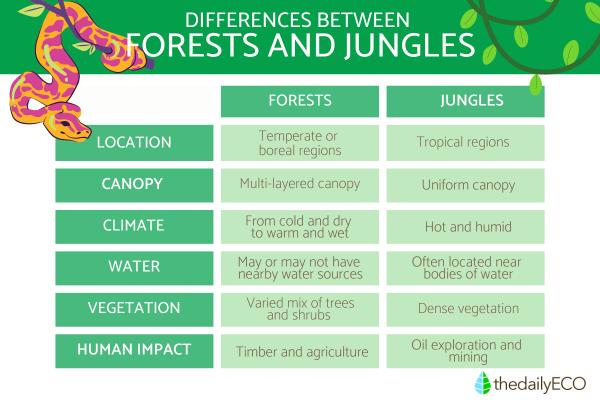 DIFFERENCES BETWEEN
FORESTS AND JUNGLES

| | FORESTS | JUNGLES |
|---|---|---|
| LOCATION | Temperate or boreal regions | Tropical regions |
| CANOPY | Multi-layered canopy | Uniform canopy |
| CLIMATE | From cold and dry to warm and wet | Hot and humid |
| WATER | May or may not have nearby water sources | Often located near bodies of water |
| VEGETATION | Varied mix of trees and shrubs | Dense vegetation |
| HUMAN IMPACT | Timber and agriculture | Oil exploration and mining |

thedailyECO